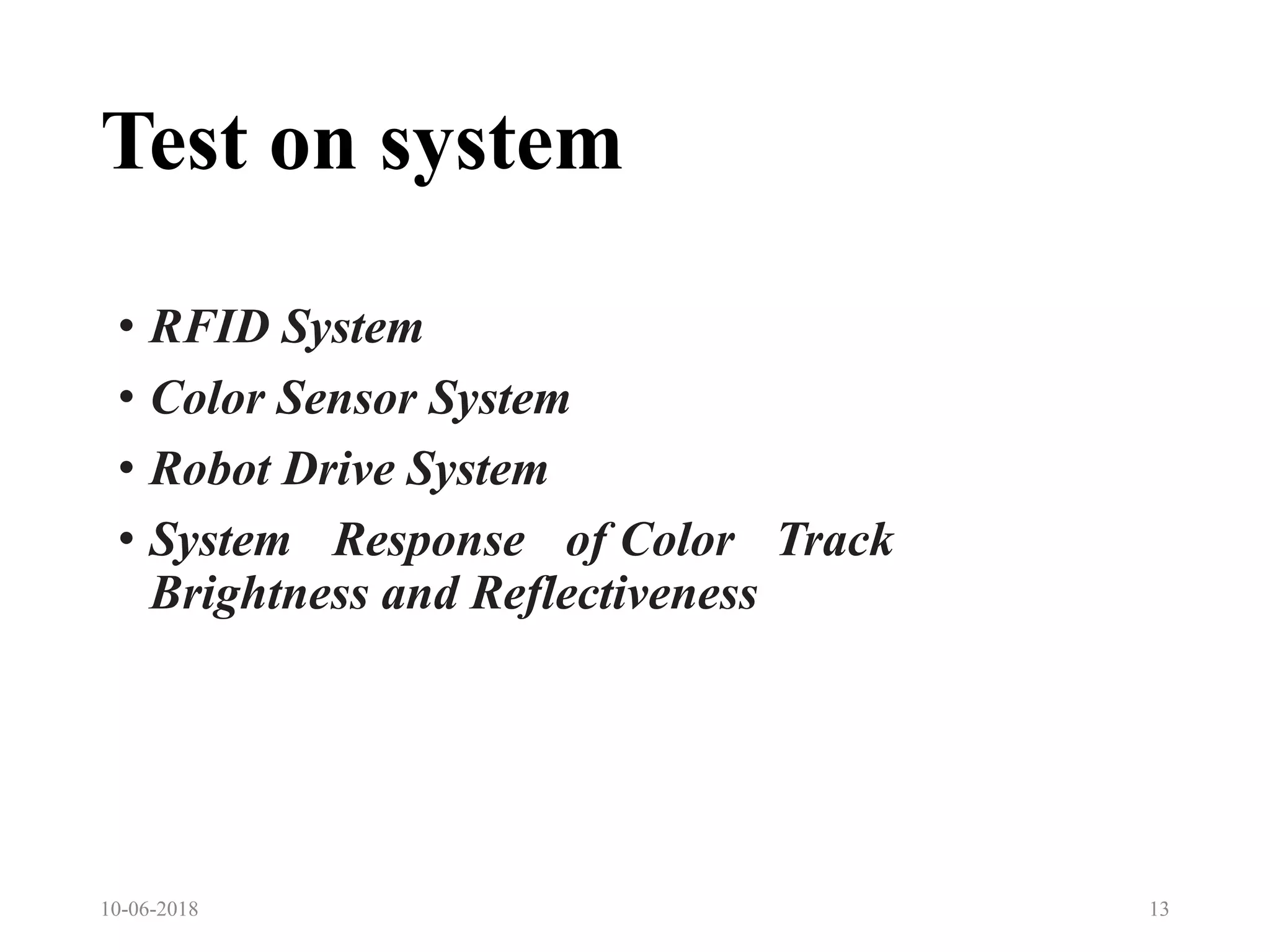 Test on system

• RFID System
• Color Sensor System
• Robot Drive System
• System Response of Color Track Brightness and Reflectiveness

10-06-2018

13